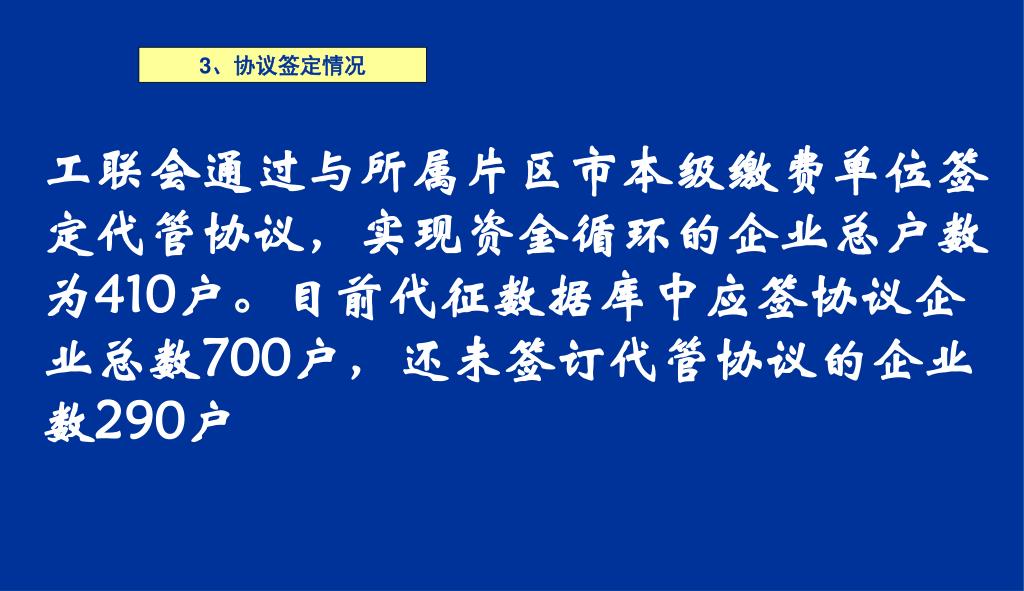 3、协议签定情况

工联会通过与所属片区市本级缴费单位签定代管协议，实现资金循环的企业总户数为410户。目前代征数据库中应签协议企业总数700户，还未签订代管协议的企业数290户